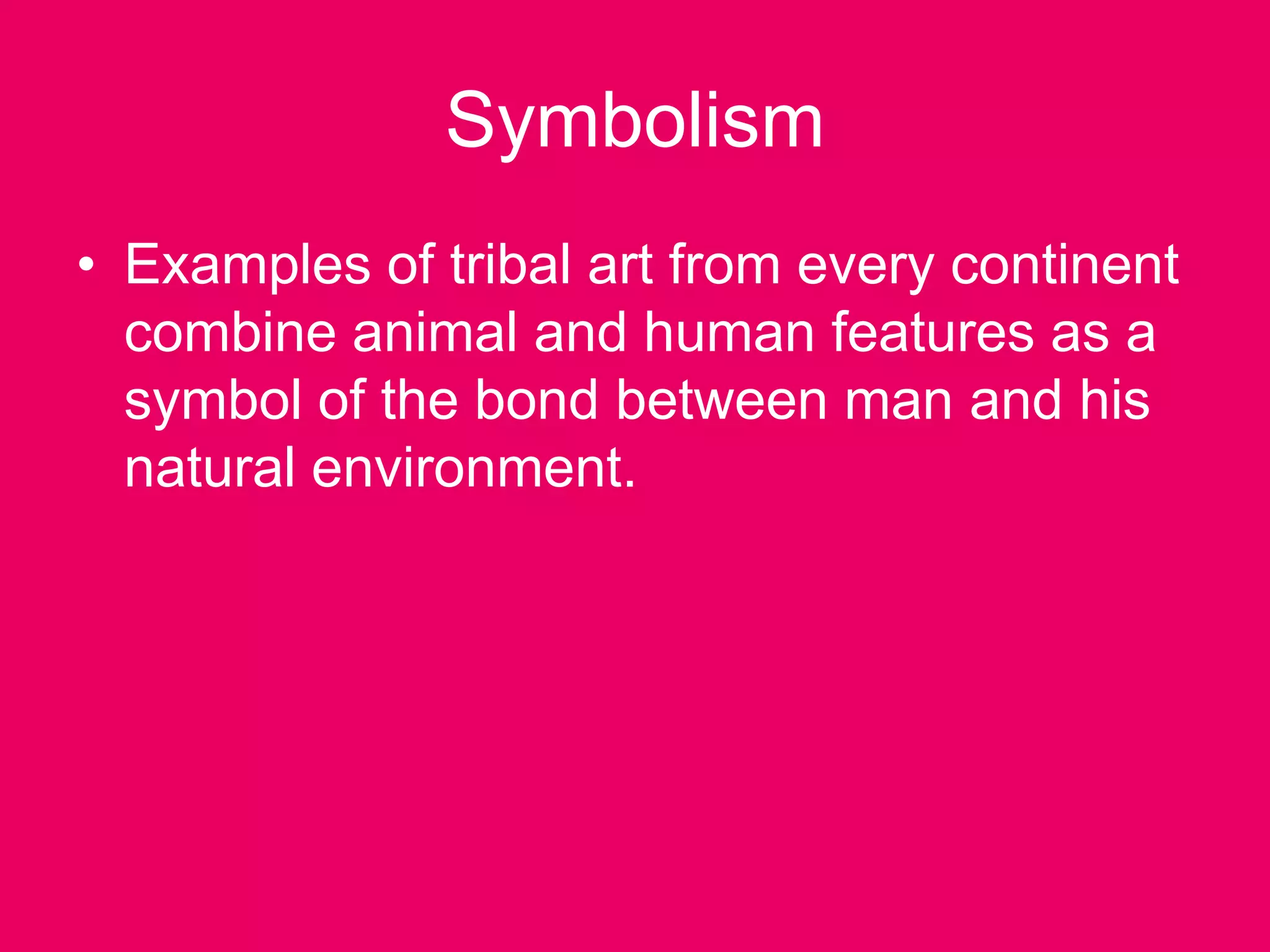 Symbolism

• Examples of tribal art from every continent combine animal and human features as a symbol of the bond between man and his natural environment.